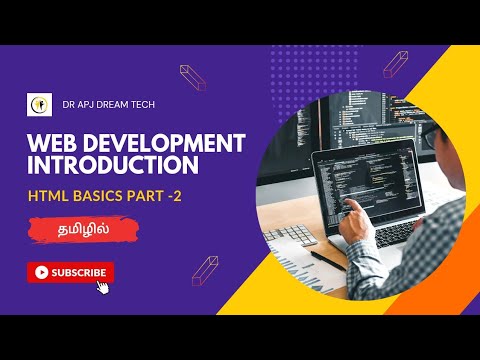 DR APJ DREAM TECH

WEB DEVELOPMENT INTRODUCTION

HTML BASICS PART -2

தமிழில்

SUBSCRIBE